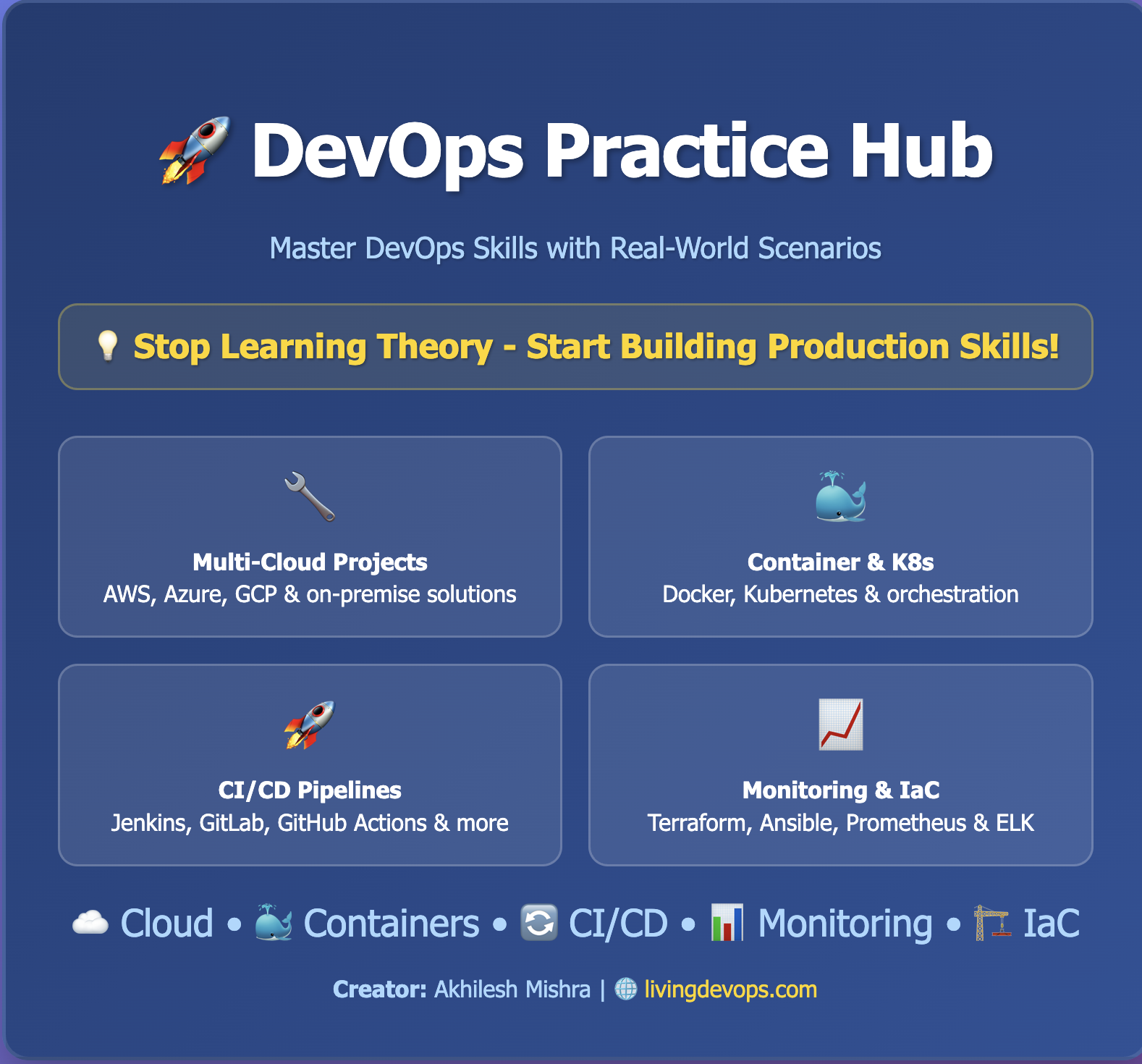 🚀 DevOps Practice Hub

Master DevOps Skills with Real-World Scenarios

💡 Stop Learning Theory - Start Building Production Skills!

🔧
Multi-Cloud Projects
AWS, Azure, GCP & on-premise solutions

🐳
Container & K8s
Docker, Kubernetes & orchestration

🚀
CI/CD Pipelines
Jenkins, GitLab, GitHub Actions & more

📈
Monitoring & IaC
Terraform, Ansible, Prometheus & ELK

☁️ Cloud • 🐳 Containers • 🔄 CI/CD • 📊 Monitoring • 🏗️ IaC

Creator: Akhilesh Mishra | 🌐 livingdevops.com